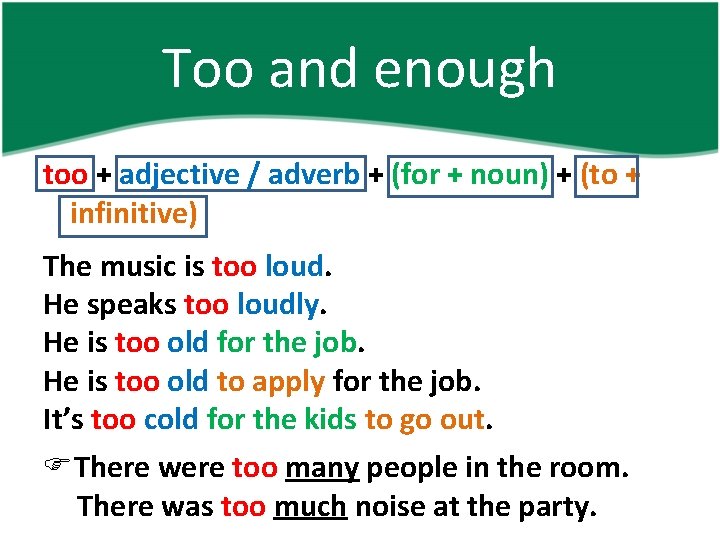 Too and enough

too + adjective / adverb + (for + noun) + (to + infinitive)

The music is too loud.
He speaks too loudly.
He is too old for the job.
He is too old to apply for the job.
It's too cold for the kids to go out.

☞ There were too many people in the room.
There was too much noise at the party.